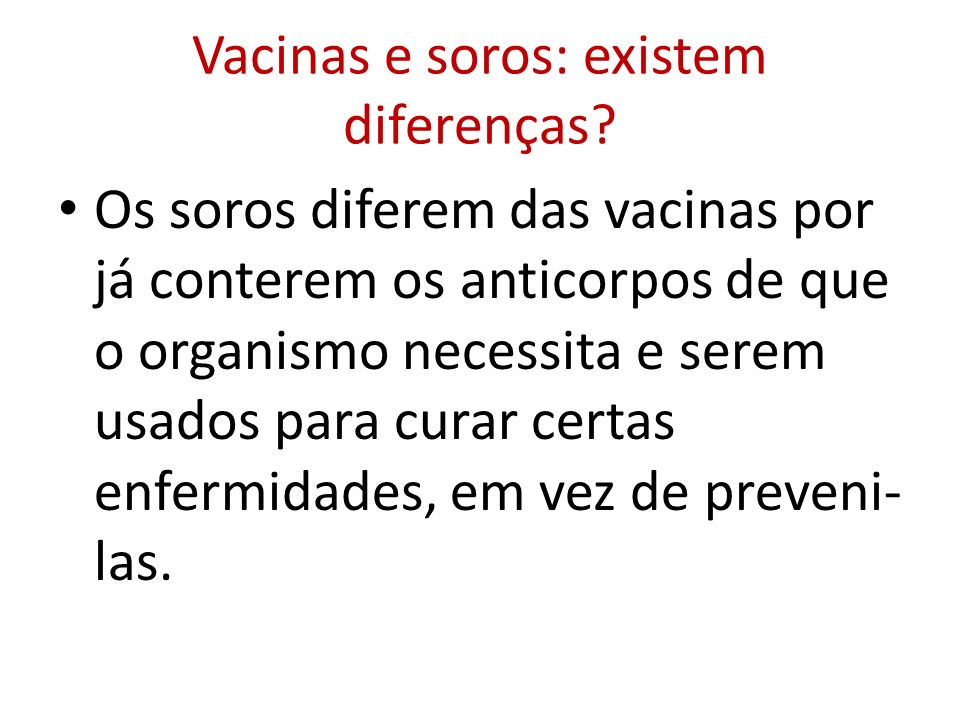 Vacinas e soros: existem diferenças?

• Os soros diferem das vacinas por já conterem os anticorpos de que o organismo necessita e serem usados para curar certas enfermidades, em vez de preveni-las.